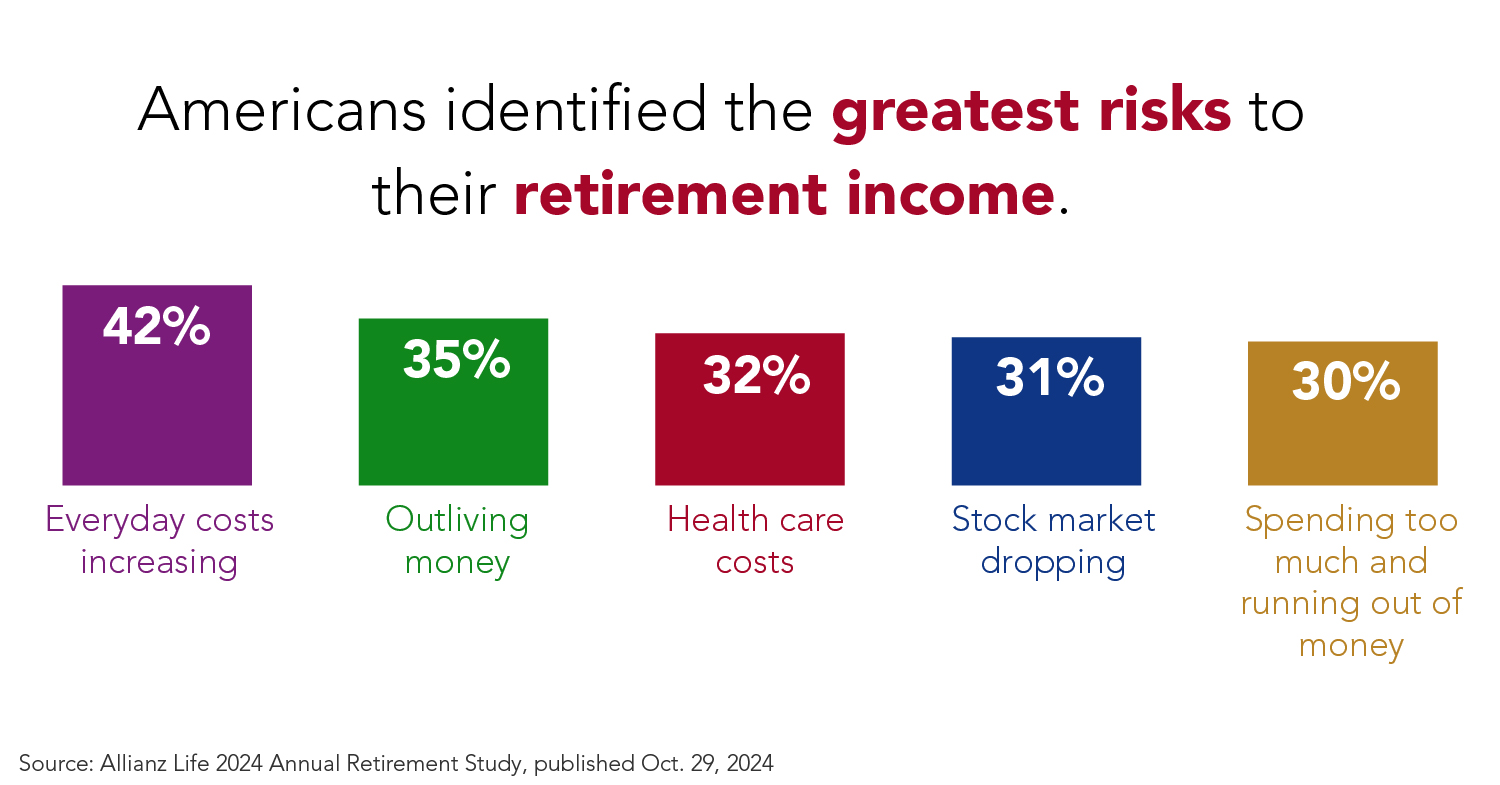 Americans identified the greatest risks to their retirement income.

42%
Everyday costs increasing

35%
Outliving money

32%
Health care costs

31%
Stock market dropping

30%
Spending too much and running out of money

Source: Allianz Life 2024 Annual Retirement Study, published Oct. 29, 2024